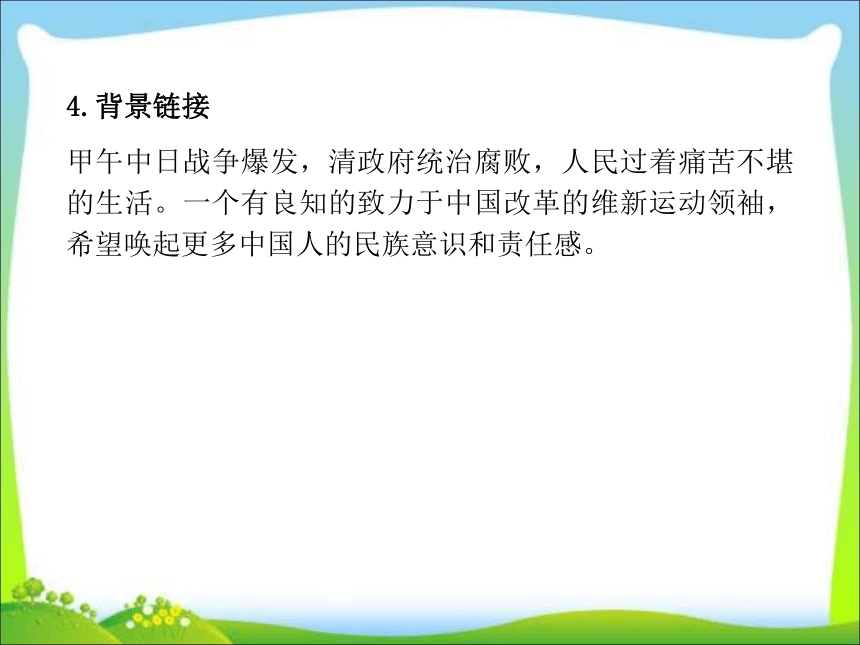 4. 背景链接

甲午中日战争爆发，清政府统治腐败，人民过着痛苦不堪的生活。一个有良知的致力于中国改革的维新运动领袖，希望唤起更多中国人的民族意识和责任感。